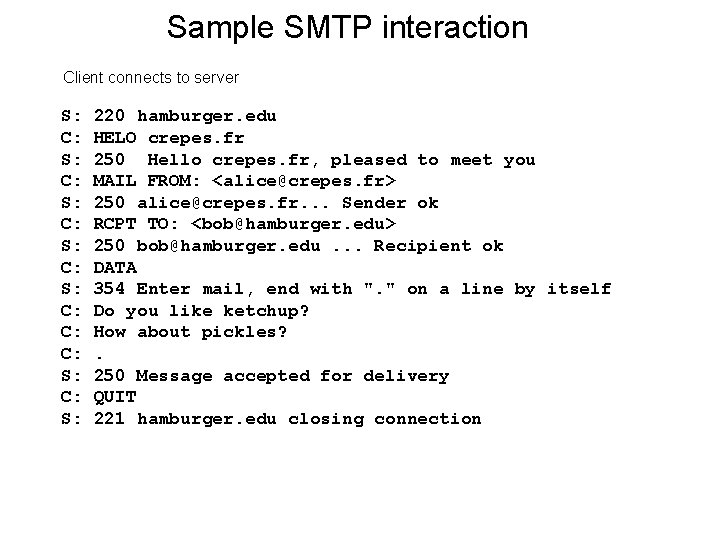 Sample SMTP interaction

Client connects to server

S: 220 hamburger.edu
C: HELO crepes.fr
S: 250 Hello crepes.fr, pleased to meet you
C: MAIL FROM: <alice@crepes.fr>
S: 250 alice@crepes.fr... Sender ok
C: RCPT TO: <bob@hamburger.edu>
S: 250 bob@hamburger.edu ... Recipient ok
C: DATA
S: 354 Enter mail, end with "." on a line by itself
C: Do you like ketchup?
C: How about pickles?
C: .
S: 250 Message accepted for delivery
C: QUIT
S: 221 hamburger.edu closing connection